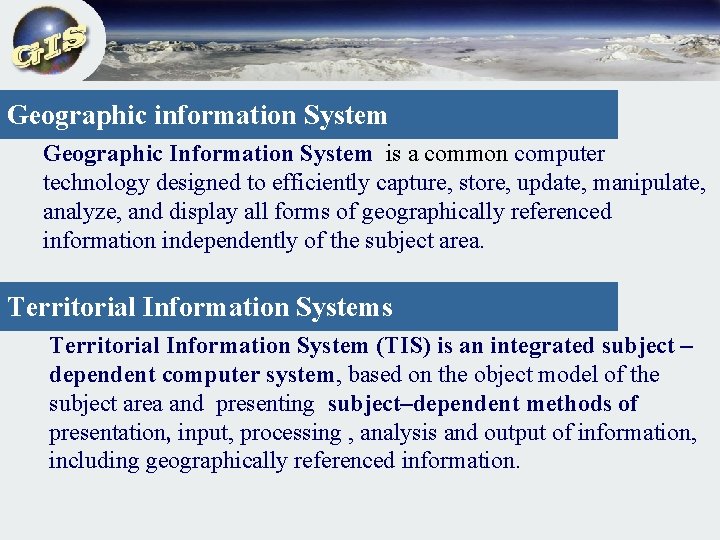 GIS

Geographic information System

Geographic Information System is a common computer technology designed to efficiently capture, store, update, manipulate, analyze, and display all forms of geographically referenced information independently of the subject area.

Territorial Information Systems

Territorial Information System (TIS) is an integrated subject – dependent computer system, based on the object model of the subject area and presenting subject–dependent methods of presentation, input, processing , analysis and output of information, including geographically referenced information.